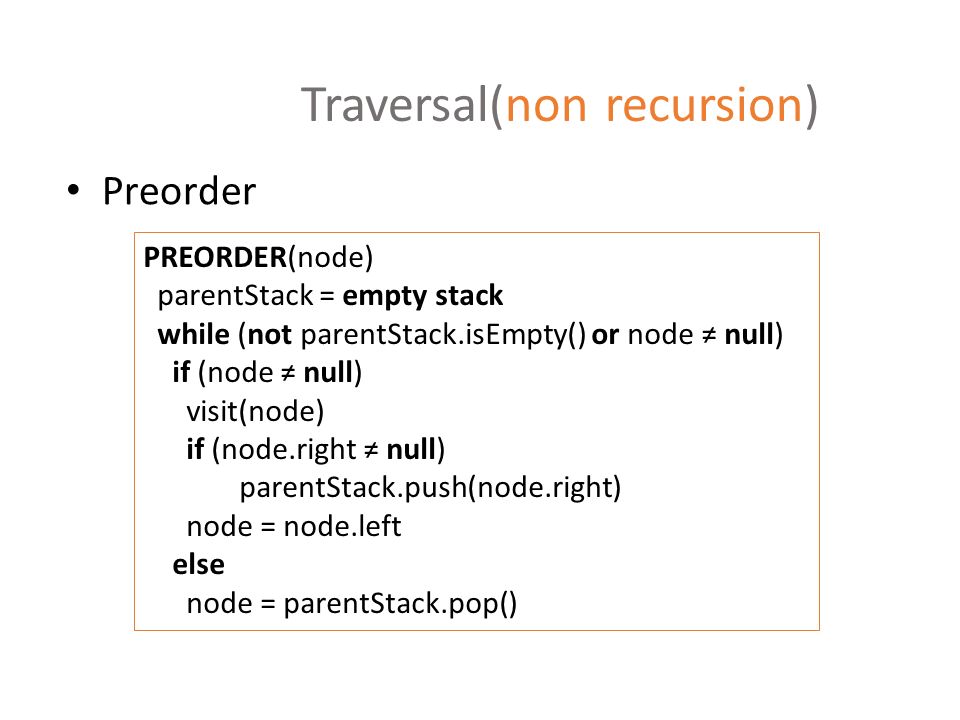 Traversal(non recursion)

• Preorder

PREORDER(node)
parentStack = empty stack
while (not parentStack.isEmpty() or node ≠ null)
if (node ≠ null)
visit(node)
if (node.right ≠ null)
parentStack.push(node.right)
node = node.left
else
node = parentStack.pop()